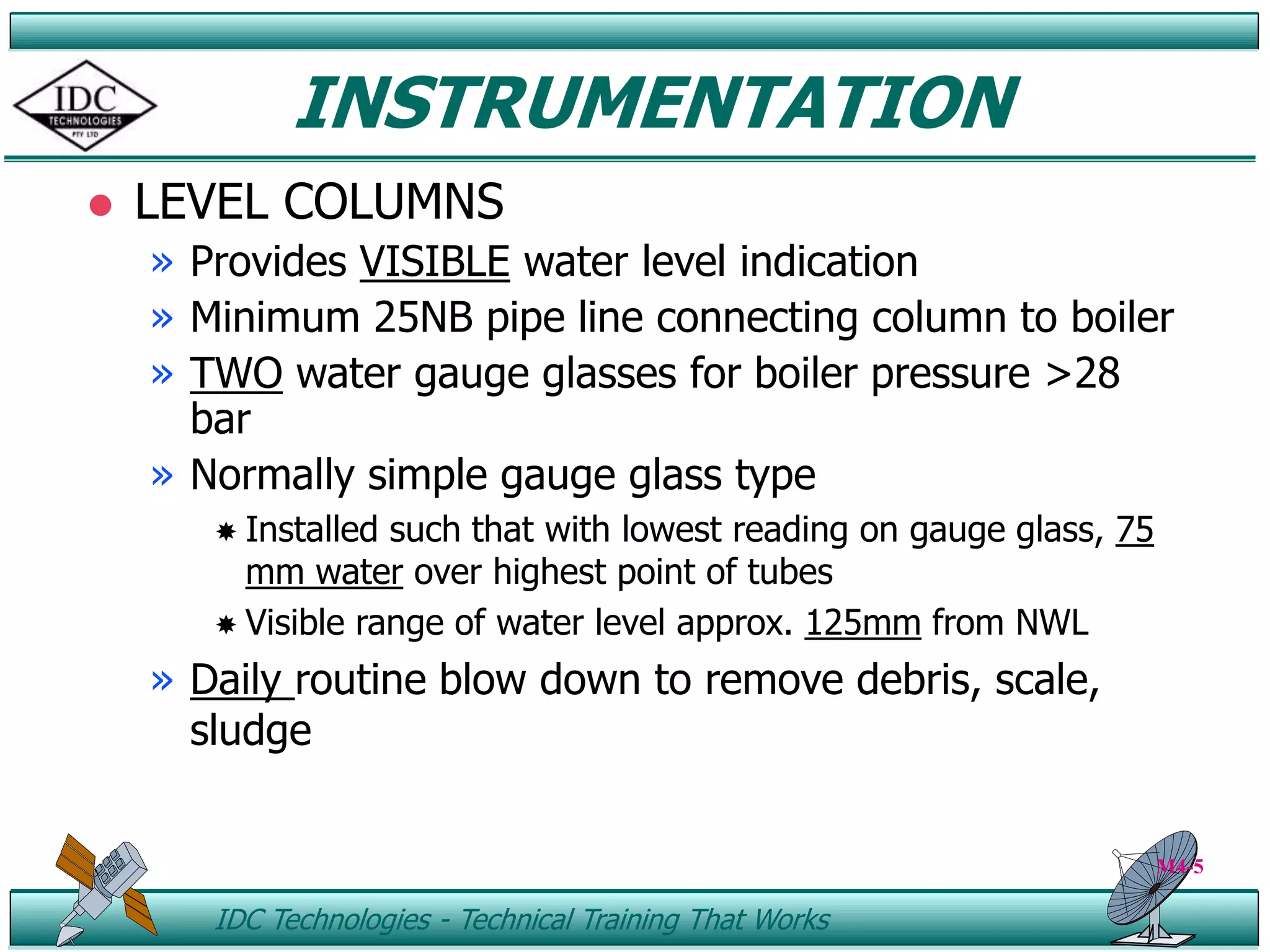 IDC TECHNOLOGIES PTY LTD

INSTRUMENTATION

● LEVEL COLUMNS

» Provides VISIBLE water level indication

» Minimum 25NB pipe line connecting column to boiler

» TWO water gauge glasses for boiler pressure >28 bar

» Normally simple gauge glass type

✸ Installed such that with lowest reading on gauge glass, 75 mm water over highest point of tubes

✸ Visible range of water level approx. 125mm from NWL

» Daily routine blow down to remove debris, scale, sludge

M4-5

IDC Technologies - Technical Training That Works